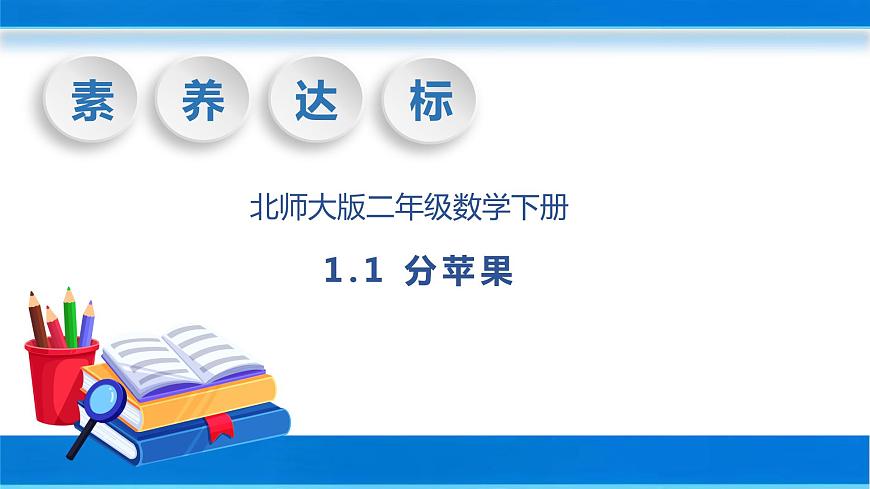 素 养 达 标

北师大版二年级数学下册

1.1 分苹果